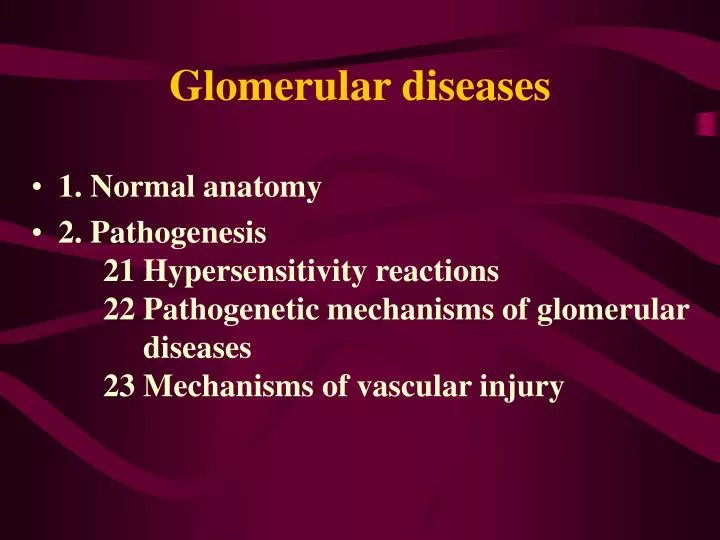 Glomerular diseases

• 1. Normal anatomy
• 2. Pathogenesis
21 Hypersensitivity reactions
22 Pathogenetic mechanisms of glomerular diseases
23 Mechanisms of vascular injury